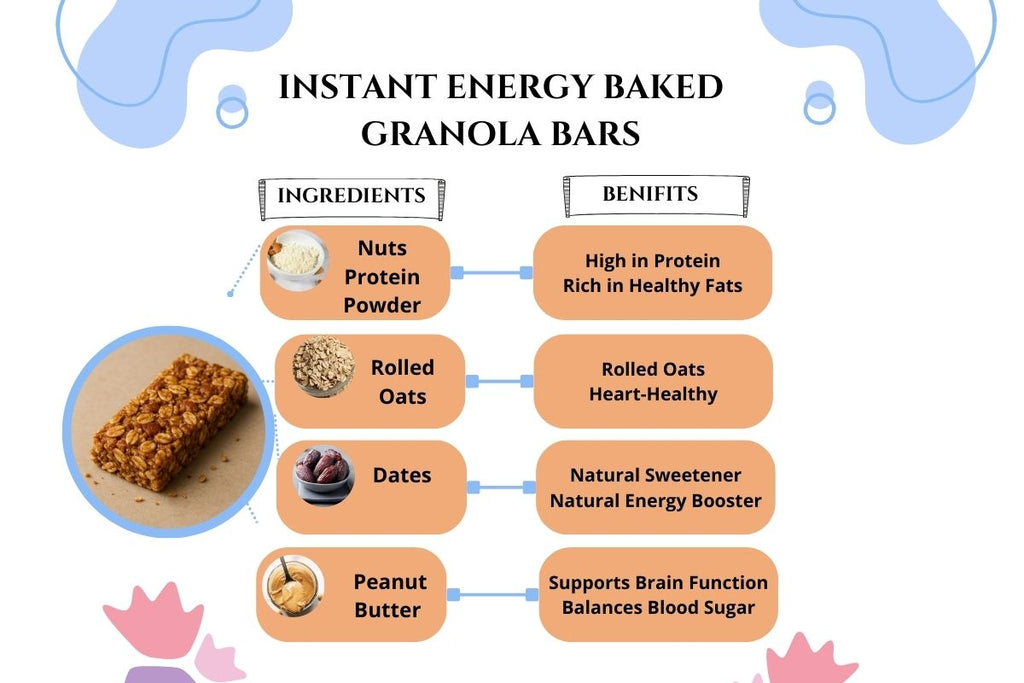 INSTANT ENERGY BAKED GRANOLA BARS

INGREDIENTS

BENIFITS

Nuts Protein Powder

High in Protein Rich in Healthy Fats

Rolled Oats

Rolled Oats Heart-Healthy

Dates

Natural Sweetener Natural Energy Booster

Peanut Butter

Supports Brain Function Balances Blood Sugar